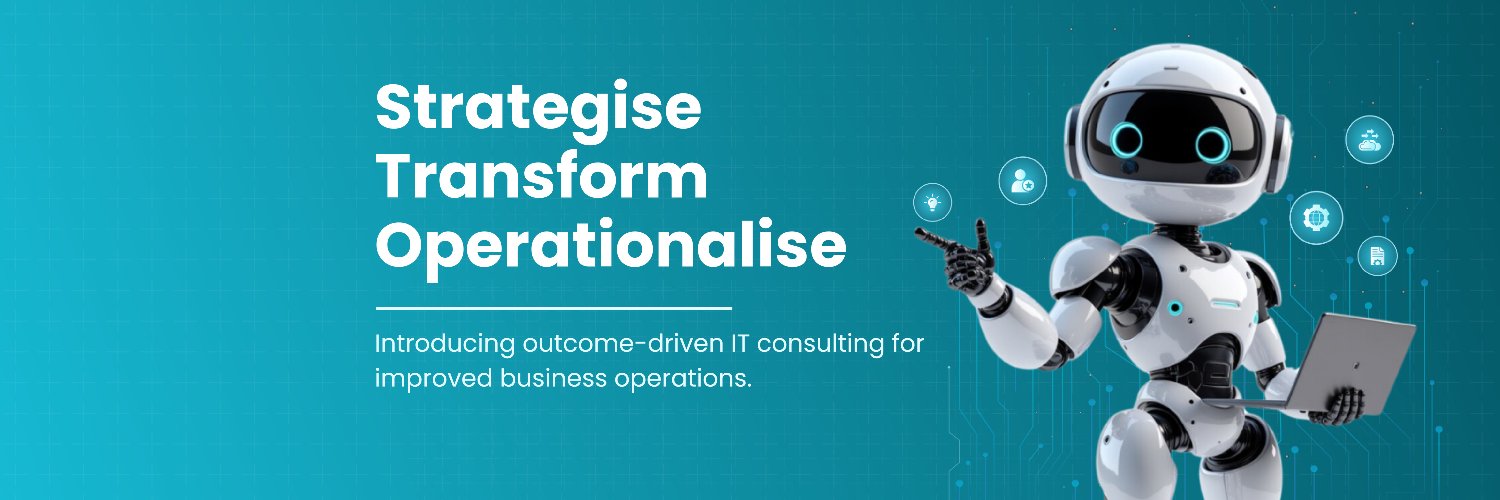 Strategise
Transform
Operationalise

Introducing outcome-driven IT consulting for improved business operations.